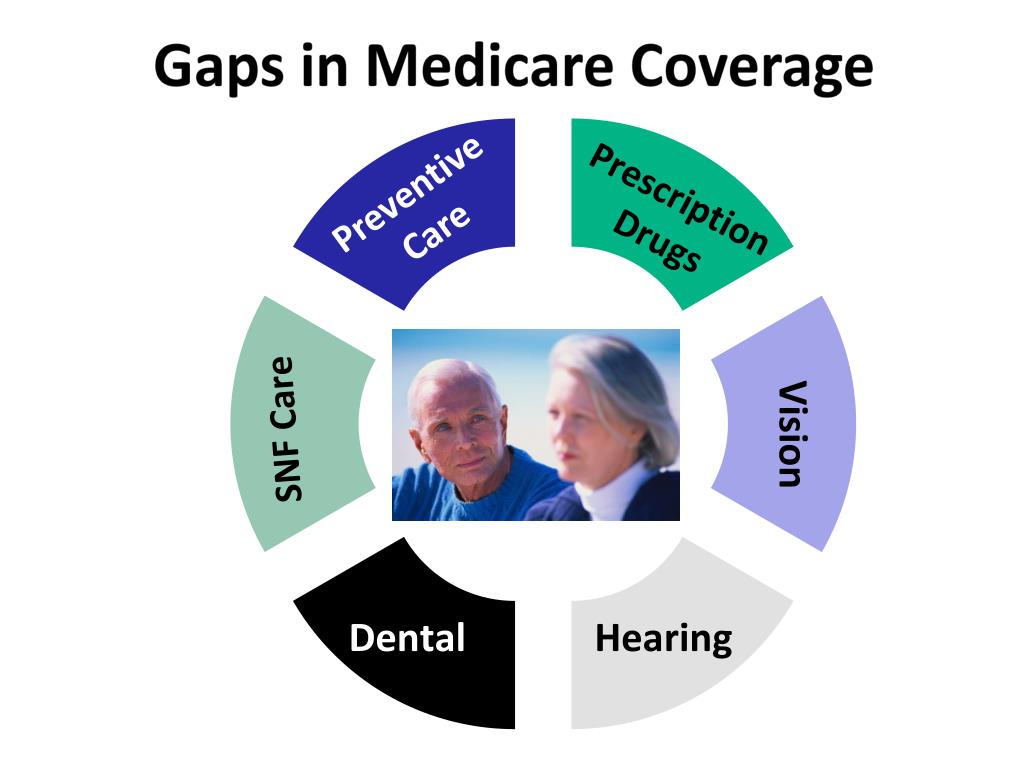 Gaps in Medicare Coverage

Preventive Care

Prescription Drugs

Vision

Hearing

Dental

SNF Care